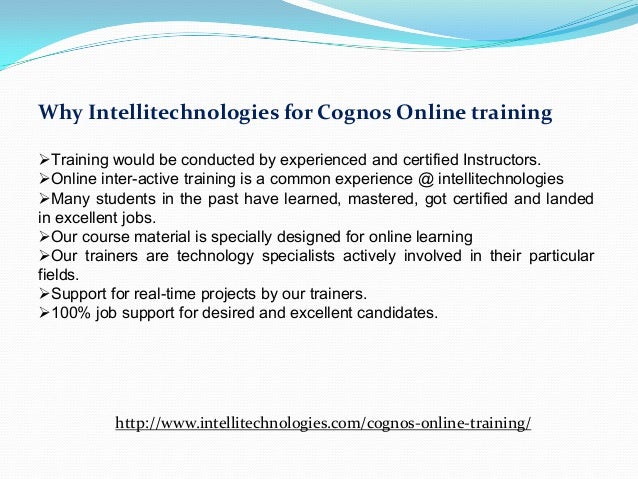 Why Intellitechnologies for Cognos Online training

➢Training would be conducted by experienced and certified Instructors.
➢Online inter-active training is a common experience @ intellitechnologies
➢Many students in the past have learned, mastered, got certified and landed in excellent jobs.
➢Our course material is specially designed for online learning
➢Our trainers are technology specialists actively involved in their particular fields.
➢Support for real-time projects by our trainers.
➢100% job support for desired and excellent candidates.

http://www.intellitechnologies.com/cognos-online-training/